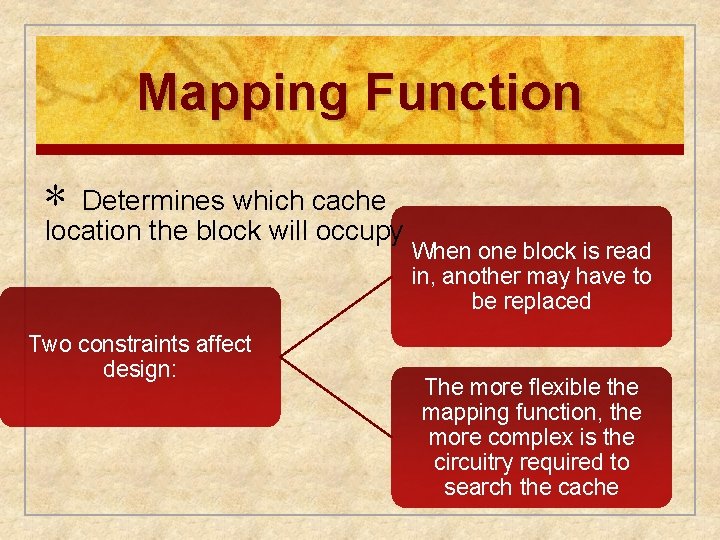 Mapping Function

* Determines which cache location the block will occupy

Two constraints affect design:

When one block is read in, another may have to be replaced

The more flexible the mapping function, the more complex is the circuitry required to search the cache